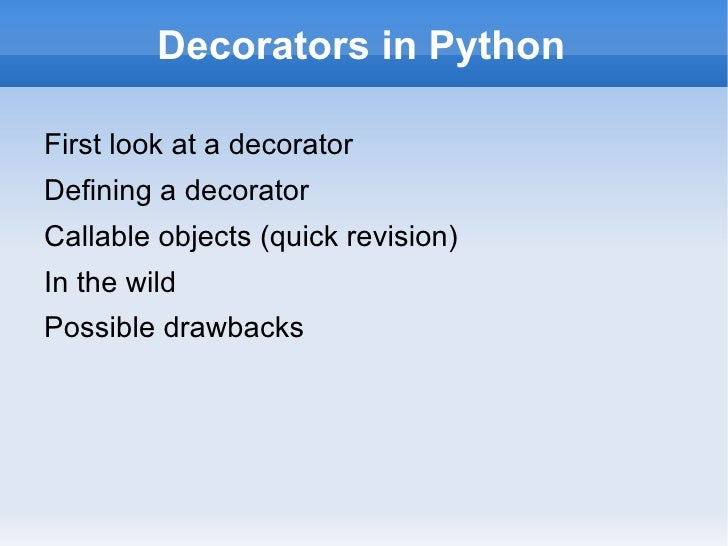 Decorators in Python

First look at a decorator

Defining a decorator

Callable objects (quick revision)

In the wild

Possible drawbacks